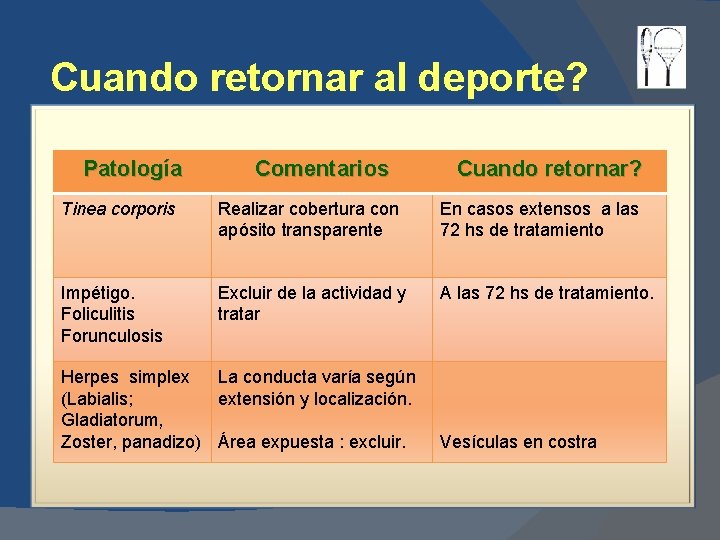 Cuando retornar al deporte?

| Patología | Comentarios | Cuando retornar? |
|---|---|---|
| Tinea corporis | Realizar cobertura con apósito transparente | En casos extensos a las 72 hs de tratamiento |
| Impétigo. Foliculitis Forunculosis | Excluir de la actividad y tratar | A las 72 hs de tratamiento. |
| Herpes simplex (Labialis; Gladiatorum, Zoster, panadizo) | La conducta varía según extensión y localización. Área expuesta : excluir. | Vesículas en costra |